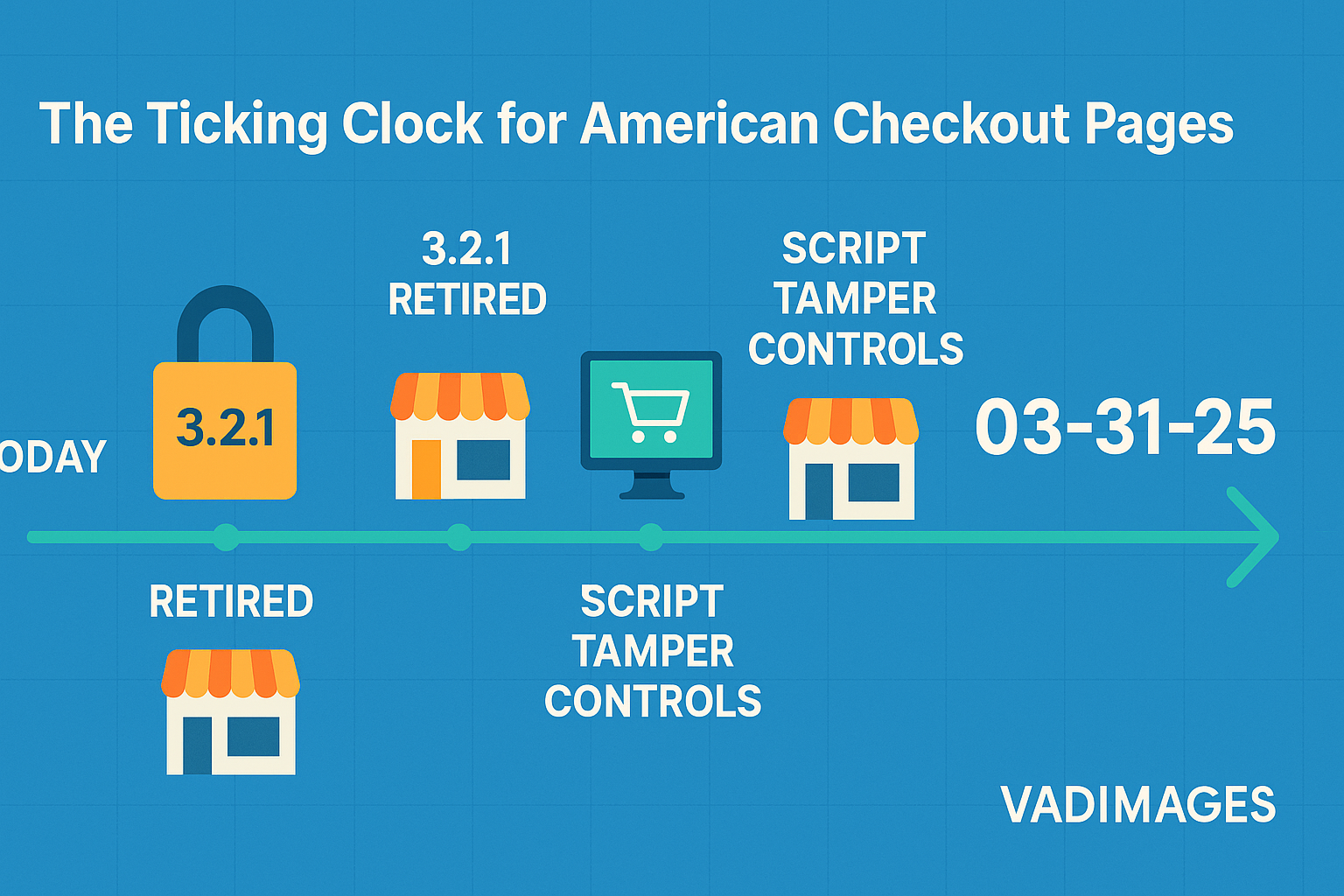 The Ticking Clock for American Checkout Pages

ODAY

3.2.1

3.2.1
RETIRED

SCRIPT
TAMPER
CONTROLS

03-31-25

RETIRED

SCRIPT
TAMPER
CONTROLS

VADIMAGES